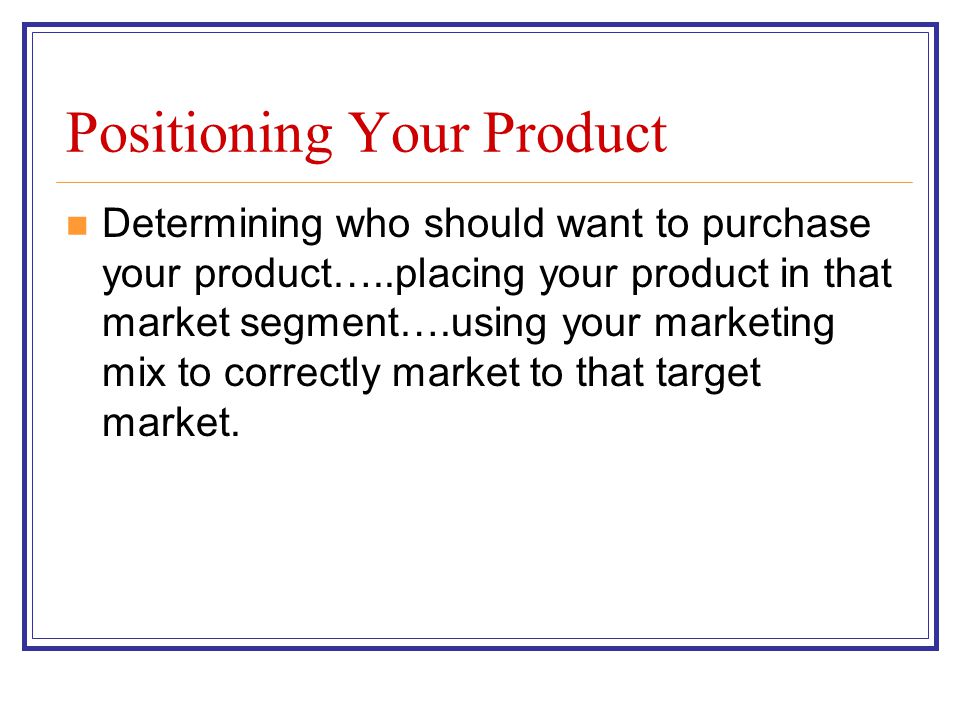 Positioning Your Product

Determining who should want to purchase your product…..placing your product in that market segment….using your marketing mix to correctly market to that target market.